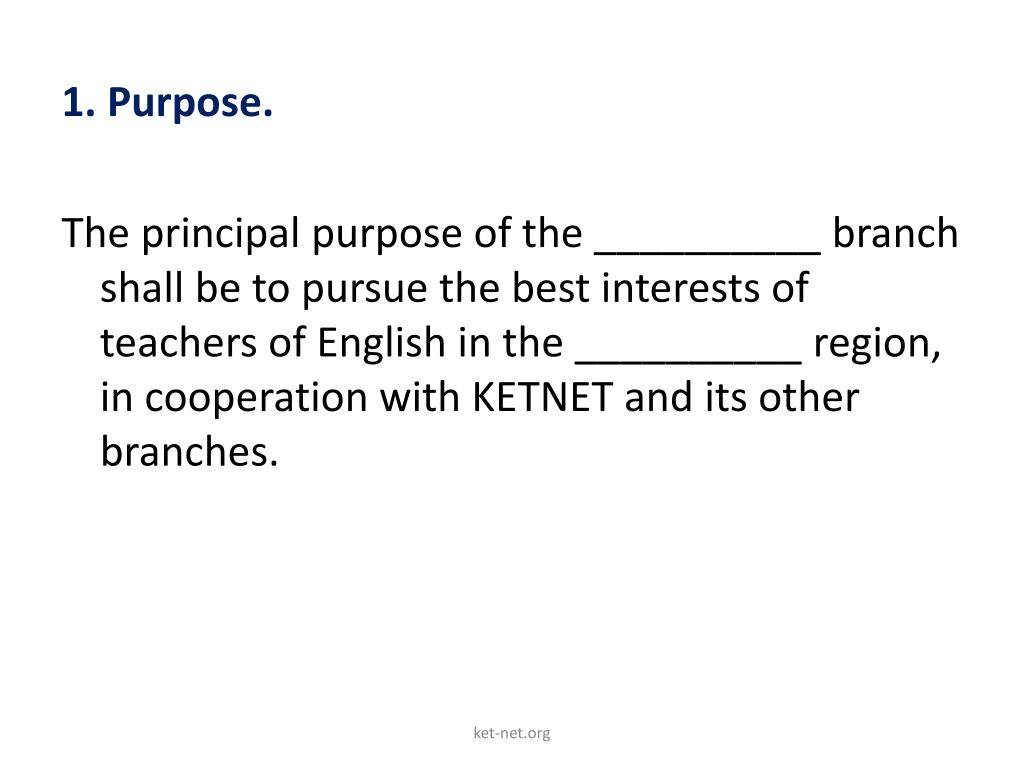 1. Purpose.

The principal purpose of the __________ branch shall be to pursue the best interests of teachers of English in the __________ region, in cooperation with KETNET and its other branches.

ket-net.org